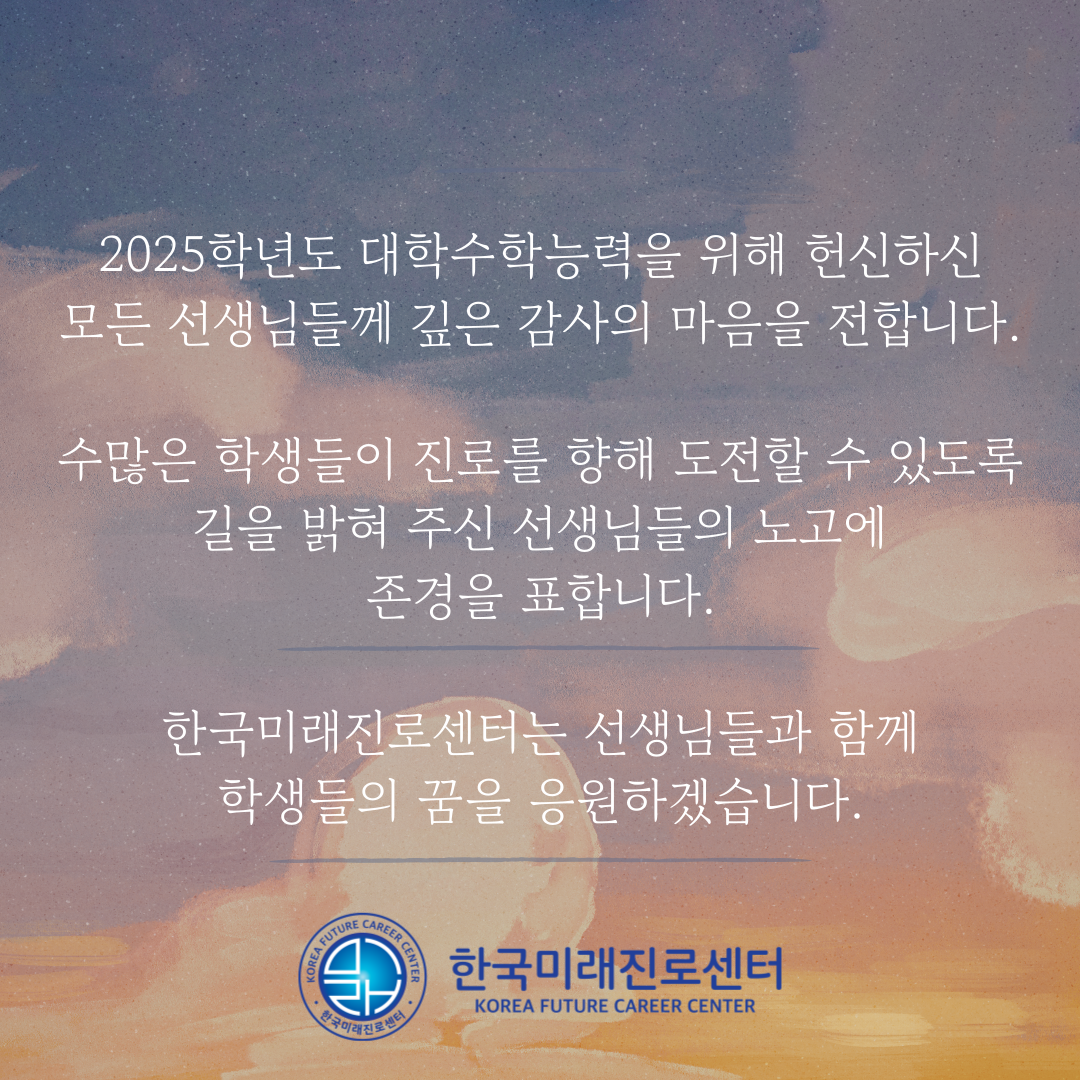 2025학년도 대학수학능력을 위해 헌신하신 모든 선생님들께 깊은 감사의 마음을 전합니다.

수많은 학생들이 진로를 향해 도전할 수 있도록 길을 밝혀 주신 선생님들의 노고에 존경을 표합니다.

한국미래진로센터는 선생님들과 함께 학생들의 꿈을 응원하겠습니다.

KOREA FUTURE CAREER CENTER
한국미래진로센터

한국미래진로센터
KOREA FUTURE CAREER CENTER